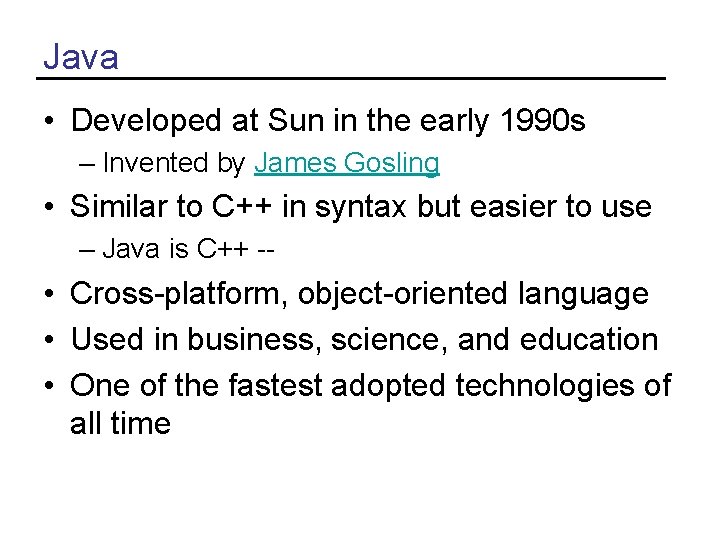 Java

• Developed at Sun in the early 1990s
  – Invented by James Gosling
• Similar to C++ in syntax but easier to use
  – Java is C++ --
• Cross-platform, object-oriented language
• Used in business, science, and education
• One of the fastest adopted technologies of all time